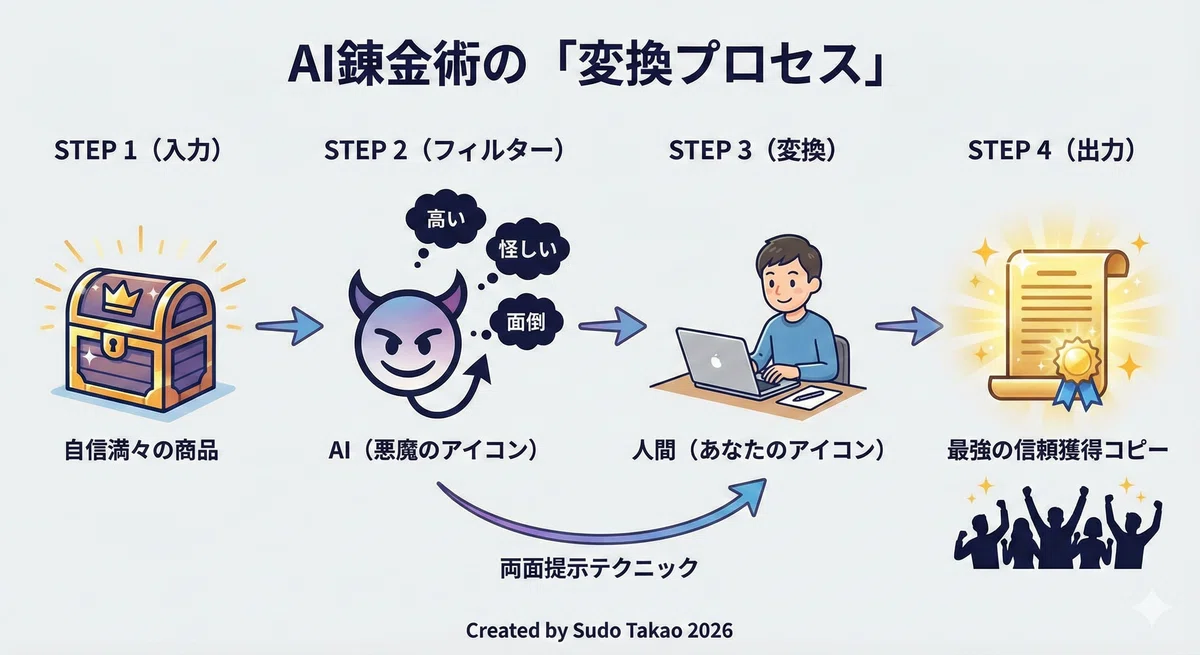 AI錬金術の「変換プロセス」

STEP 1（入力）

自信満々の商品

STEP 2（フィルター）

高い

怪しい

面倒

AI（悪魔のアイコン）

STEP 3（変換）

人間（あなたのアイコン）

STEP 4（出力）

最強の信頼獲得コピー

両面提示テクニック

Created by Sudo Takao 2026